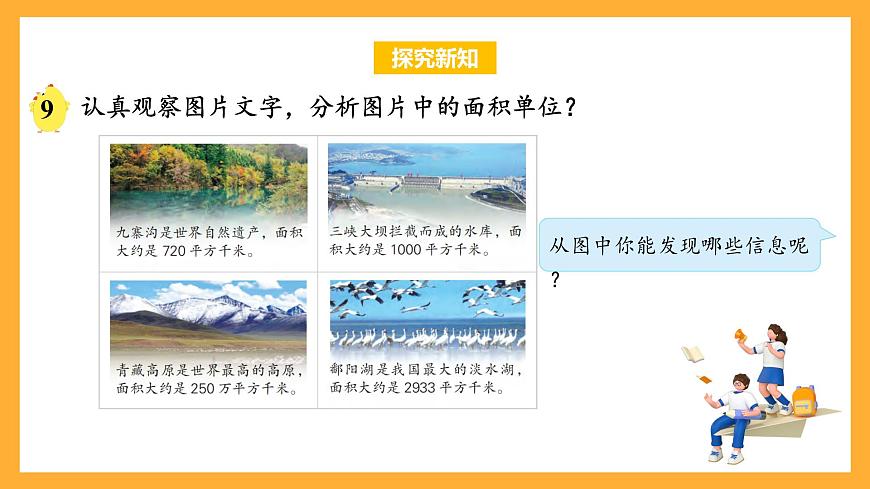 探究新知

9 认真观察图片文字，分析图片中的面积单位？

九寨沟是世界自然遗产，面积大约是 720 平方千米。

三峡大坝拦截而成的水库，面积大约是 1000 平方千米。

青藏高原是世界最高的高原，面积大约是 250 万平方千米。

鄱阳湖是我国最大的淡水湖，面积大约是 2933 平方千米。

从图中你能发现哪些信息呢？